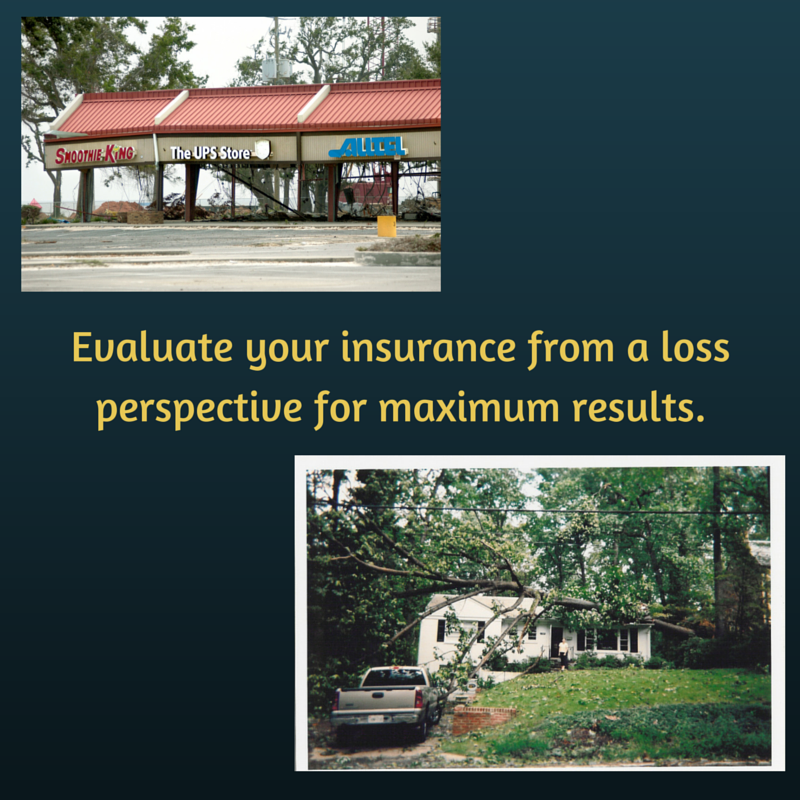 SMOOTHIE KING
The UPS Store
ALLTEL

Evaluate your insurance from a loss perspective for maximum results.